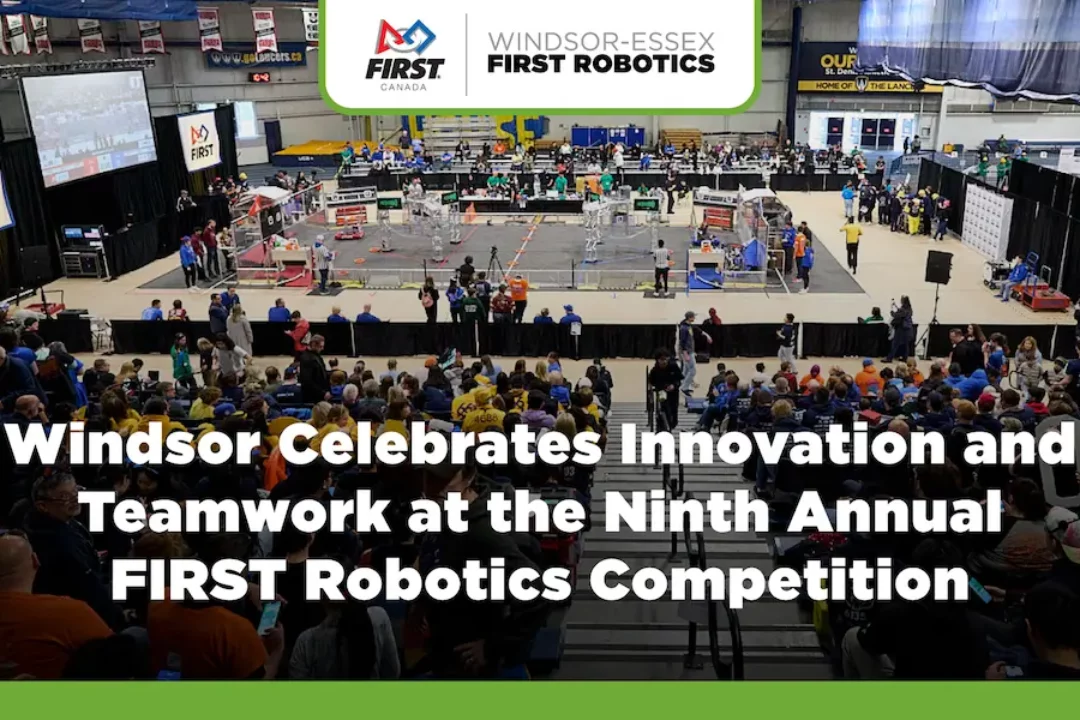 FIRST CANADA

WINDSOR-ESSEX FIRST ROBOTICS

www.golancers.ca

FIRST

OUR

HOME OF THE LANCERS

Windsor Celebrates Innovation and Teamwork at the Ninth Annual FIRST Robotics Competition